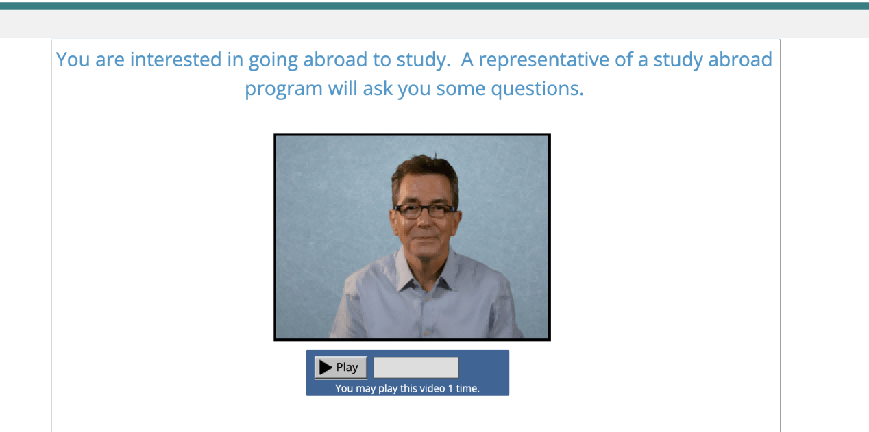 You are interested in going abroad to study.  A representative of a study abroad program will ask you some questions.

Play

You may play this video 1 time.